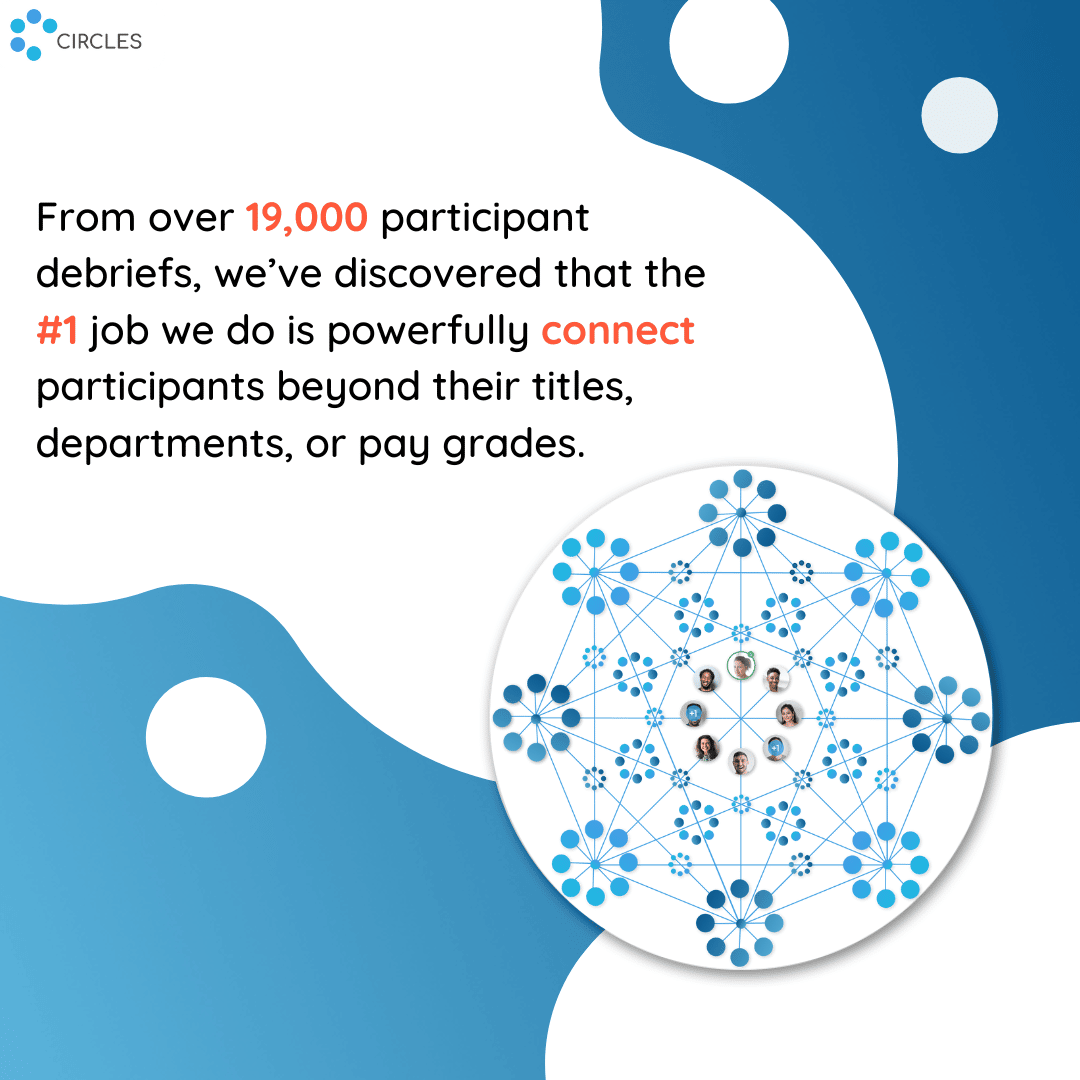 CIRCLES

From over 19,000 participant debriefs, we've discovered that the #1 job we do is powerfully connect participants beyond their titles, departments, or pay grades.

+1

+1